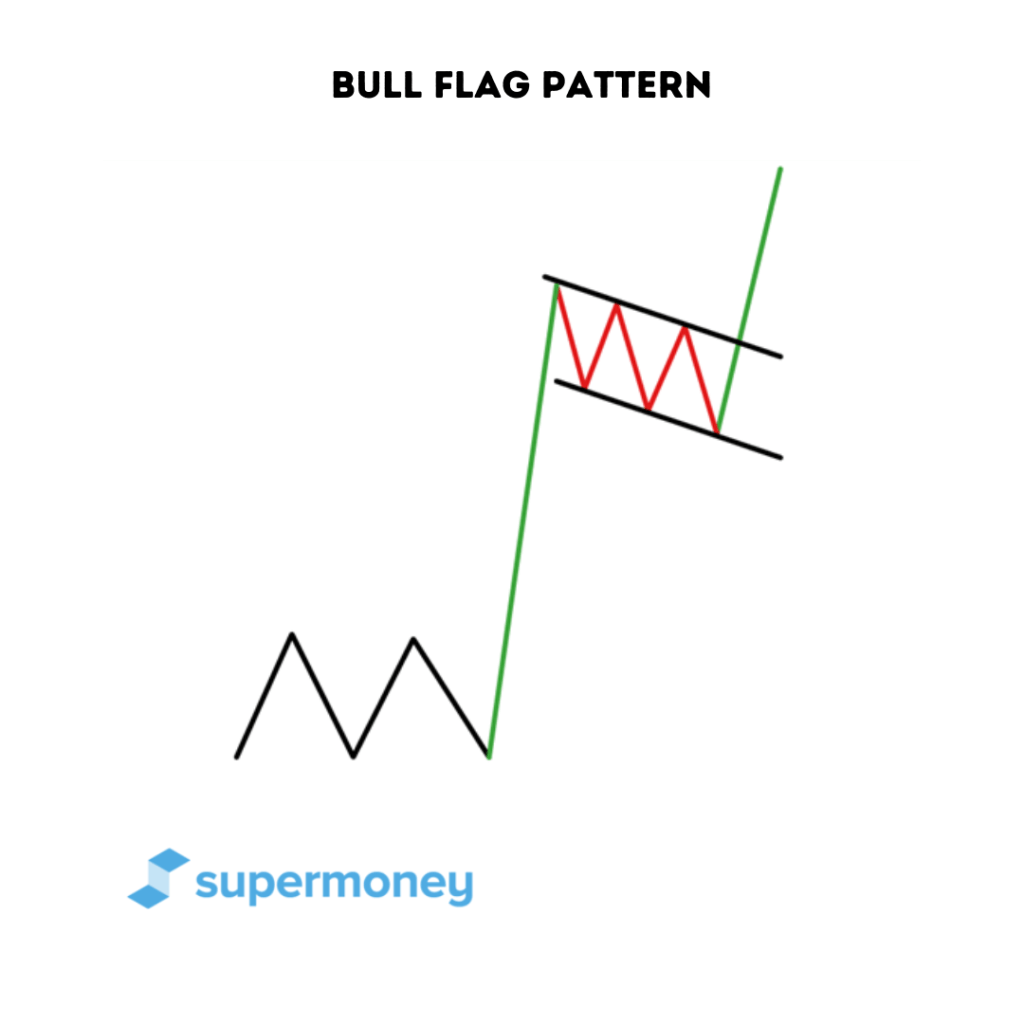 BULL FLAG PATTERN

supermoney